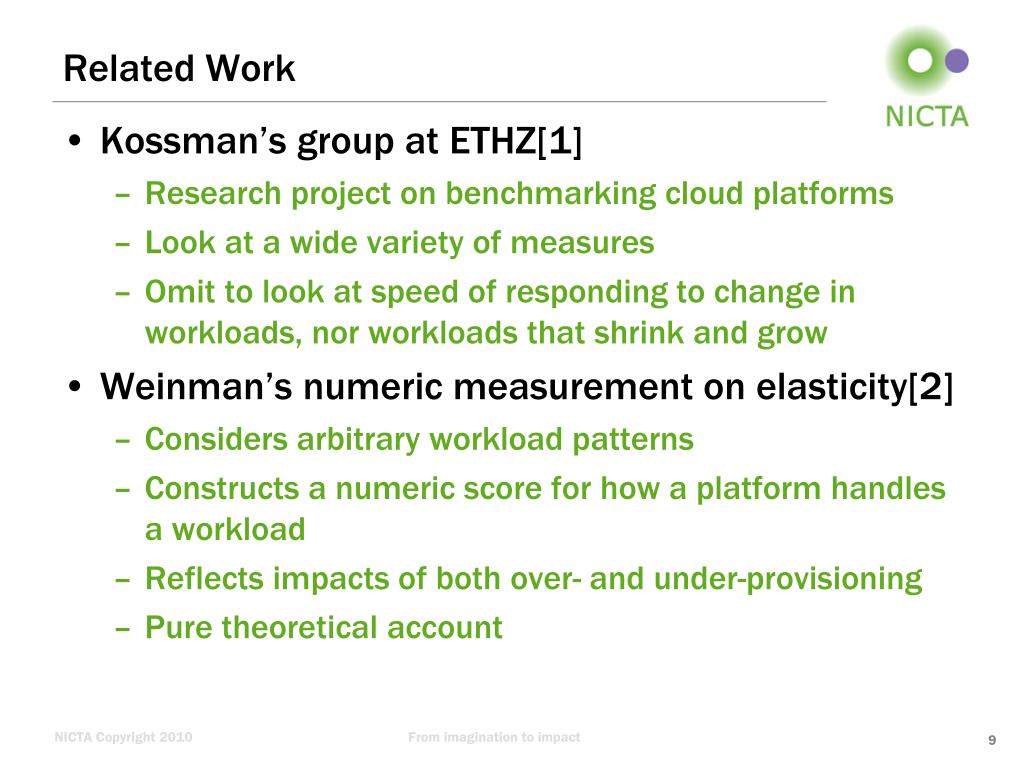 Related Work

NICTA

• Kossman's group at ETHZ[1]
– Research project on benchmarking cloud platforms
– Look at a wide variety of measures
– Omit to look at speed of responding to change in workloads, nor workloads that shrink and grow

• Weinman's numeric measurement on elasticity[2]
– Considers arbitrary workload patterns
– Constructs a numeric score for how a platform handles a workload
– Reflects impacts of both over- and under-provisioning
– Pure theoretical account

NICTA Copyright 2010

From imagination to impact

9